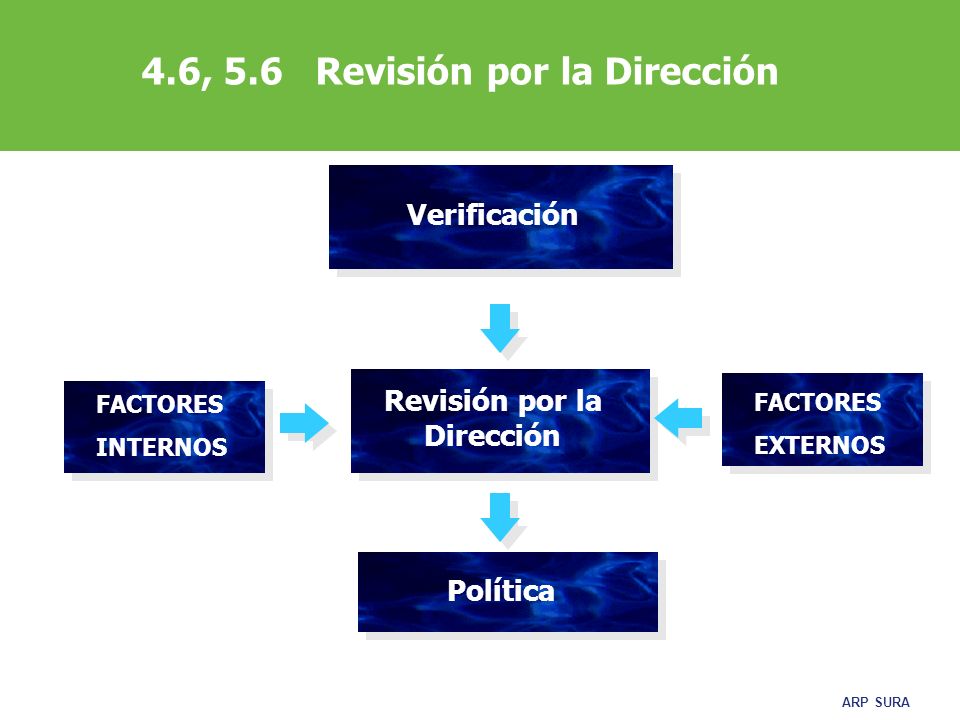 4.6, 5.6 Revisión por la Dirección

Verificación

FACTORES INTERNOS

Revisión por la Dirección

FACTORES EXTERNOS

Política

ARP SURA